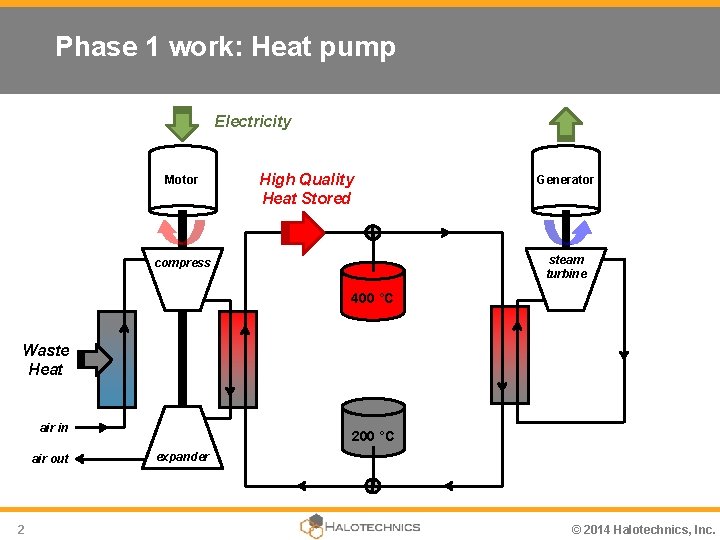 Phase 1 work: Heat pump

Electricity

Motor

High Quality
Heat Stored

Generator

compress

steam
turbine

400 °C

Waste
Heat

200 °C

air in

air out

expander

2

HALOTECHNICS

© 2014 Halotechnics, Inc.